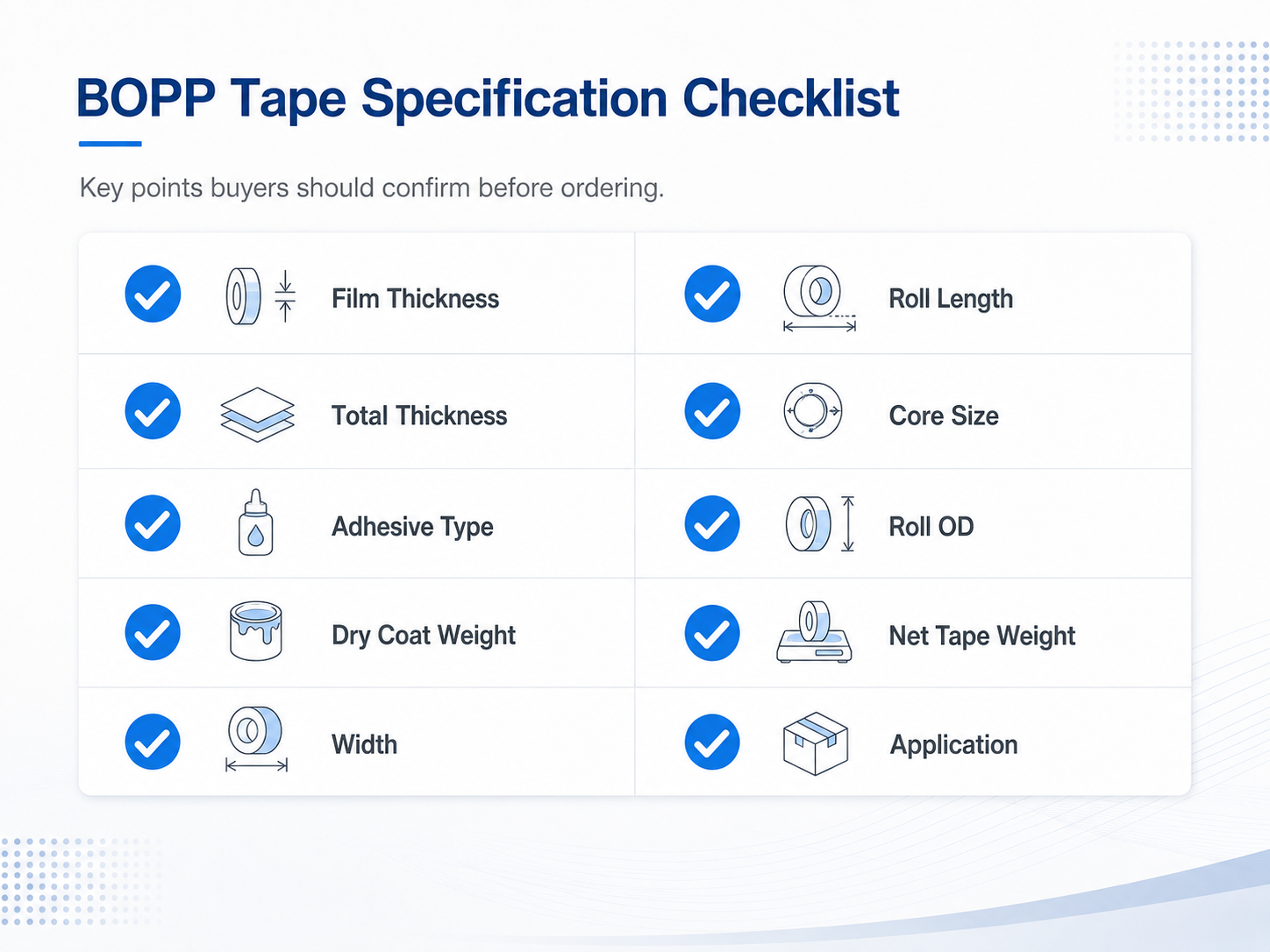 BOPP Tape Specification Checklist

Key points buyers should confirm before ordering.

Film Thickness

Total Thickness

Adhesive Type

Dry Coat Weight

Width

Roll Length

Core Size

Roll OD

Net Tape Weight

Application